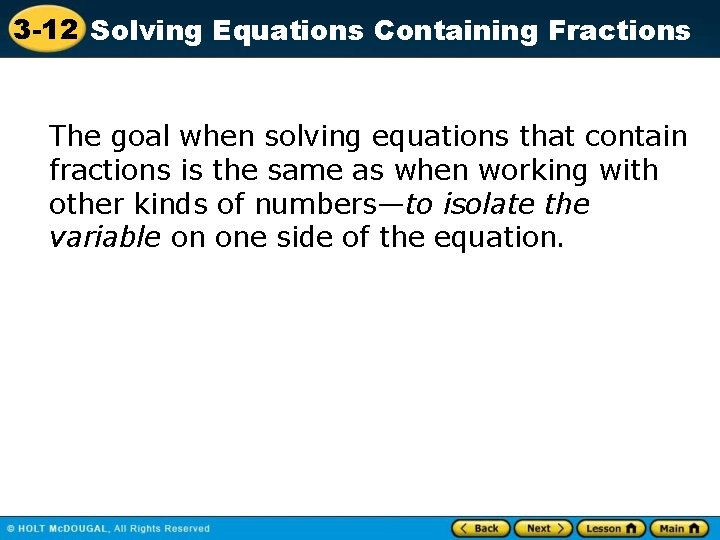 3-12 Solving Equations Containing Fractions

The goal when solving equations that contain fractions is the same as when working with other kinds of numbers—to isolate the variable on one side of the equation.

© HOLT McDOUGAL, All Rights Reserved

Back Next Lesson Main